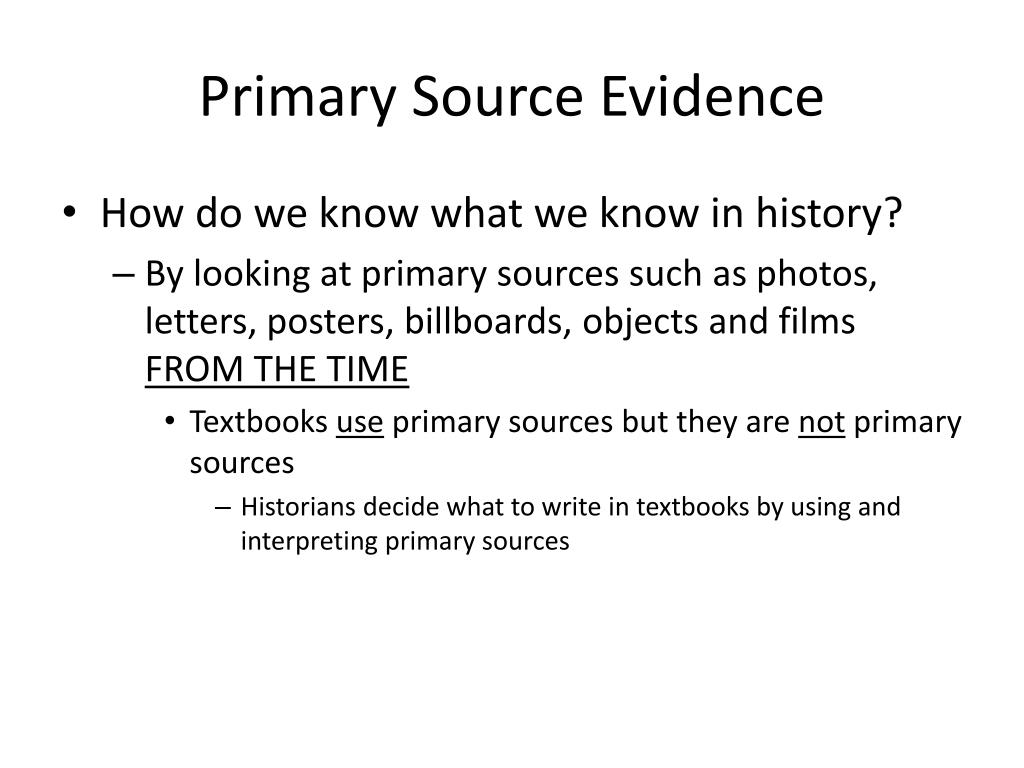 Primary Source Evidence

• How do we know what we know in history?
– By looking at primary sources such as photos, letters, posters, billboards, objects and films FROM THE TIME
• Textbooks use primary sources but they are not primary sources
– Historians decide what to write in textbooks by using and interpreting primary sources